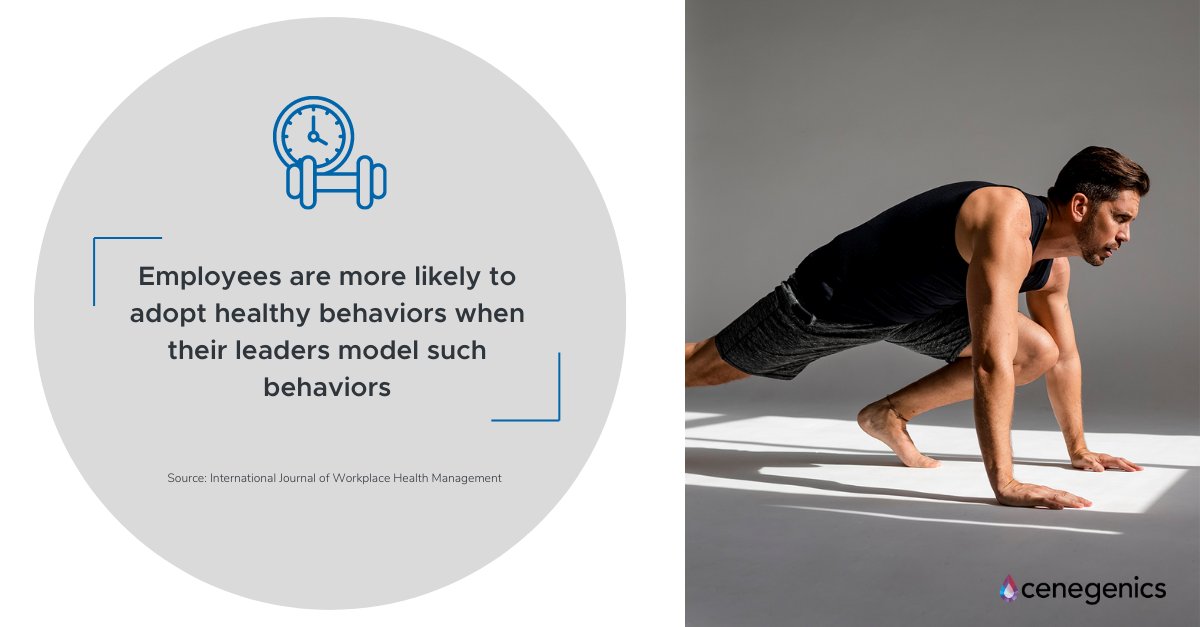 Employees are more likely to adopt healthy behaviors when their leaders model such behaviors

Source: International Journal of Workplace Health Management

cenegenics